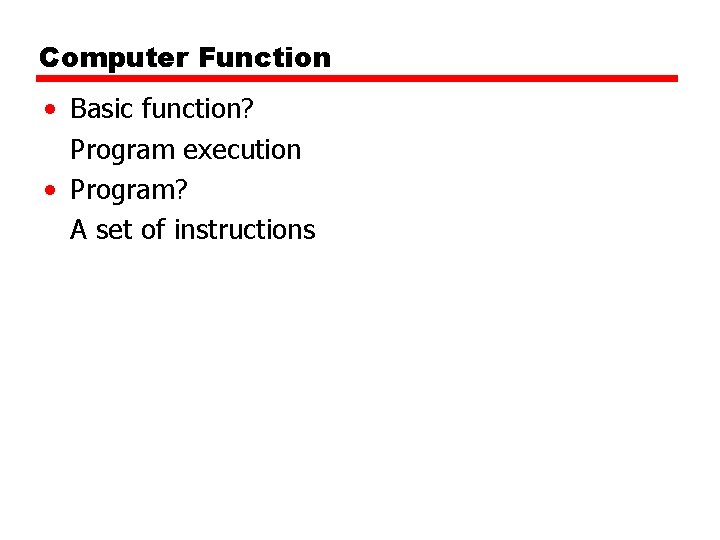 Computer Function

• Basic function?
Program execution
• Program?
A set of instructions